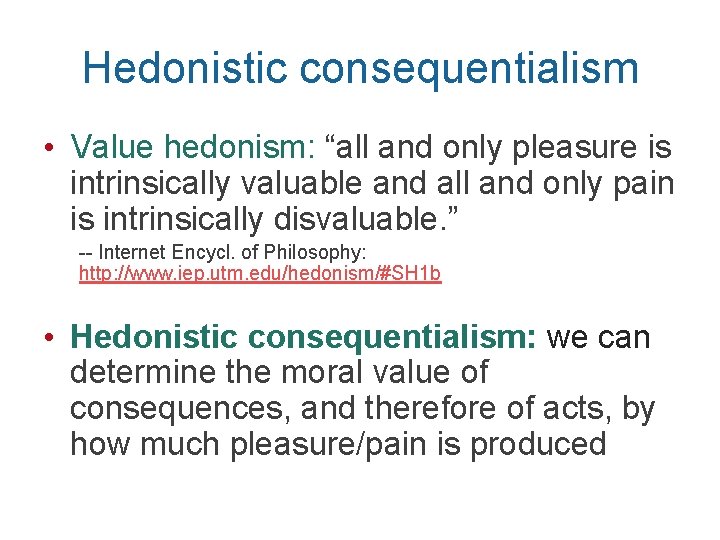 Hedonistic consequentialism

• Value hedonism: “all and only pleasure is intrinsically valuable and all and only pain is intrinsically disvaluable.”

-- Internet Encycl. of Philosophy: http://www.iep.utm.edu/hedonism/#SH1b

• Hedonistic consequentialism: we can determine the moral value of consequences, and therefore of acts, by how much pleasure/pain is produced